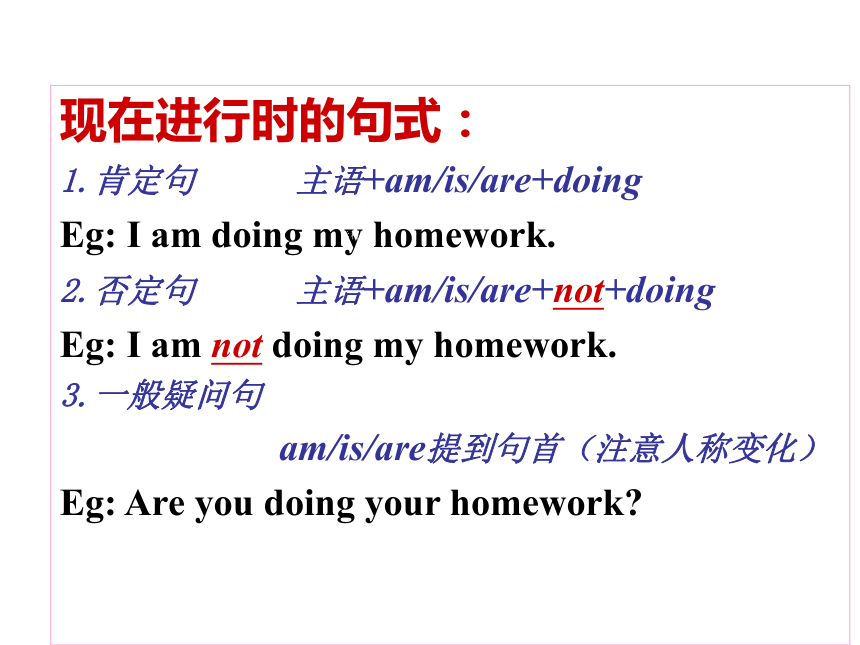 现在进行时的句式：

1. 肯定句　　主语+am/is/are+doing

Eg: I am doing my homework.

2. 否定句　　主语+am/is/are+not+doing

Eg: I am not doing my homework.

3. 一般疑问句

am/is/are提到句首（注意人称变化）

Eg: Are you doing your homework?